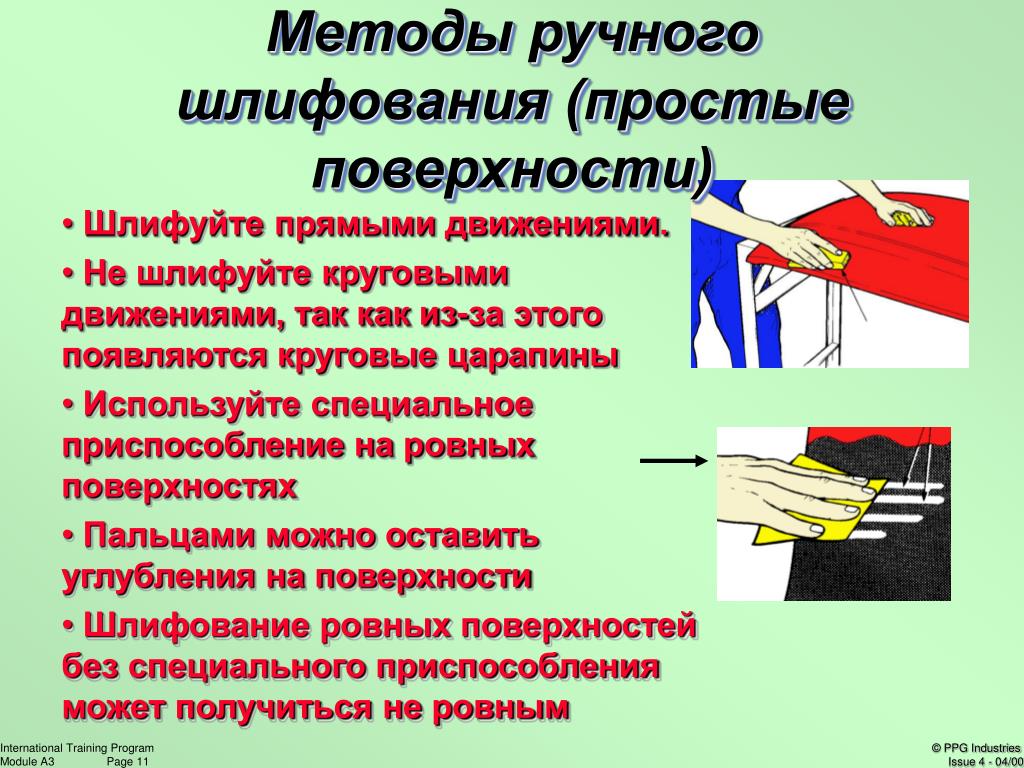 Методы ручного шлифования (простые поверхности)

• Шлифуйте прямыми движениями.

• Не шлифуйте круговыми движениями, так как из-за этого появляются круговые царапины

• Используйте специальное приспособление на ровных поверхностях

• Пальцами можно оставить углубления на поверхности

• Шлифование ровных поверхностей без специального приспособления может получиться не ровным

International Training Program
Module A3 Page 11

© PPG Industries
Issue 4 - 04/00